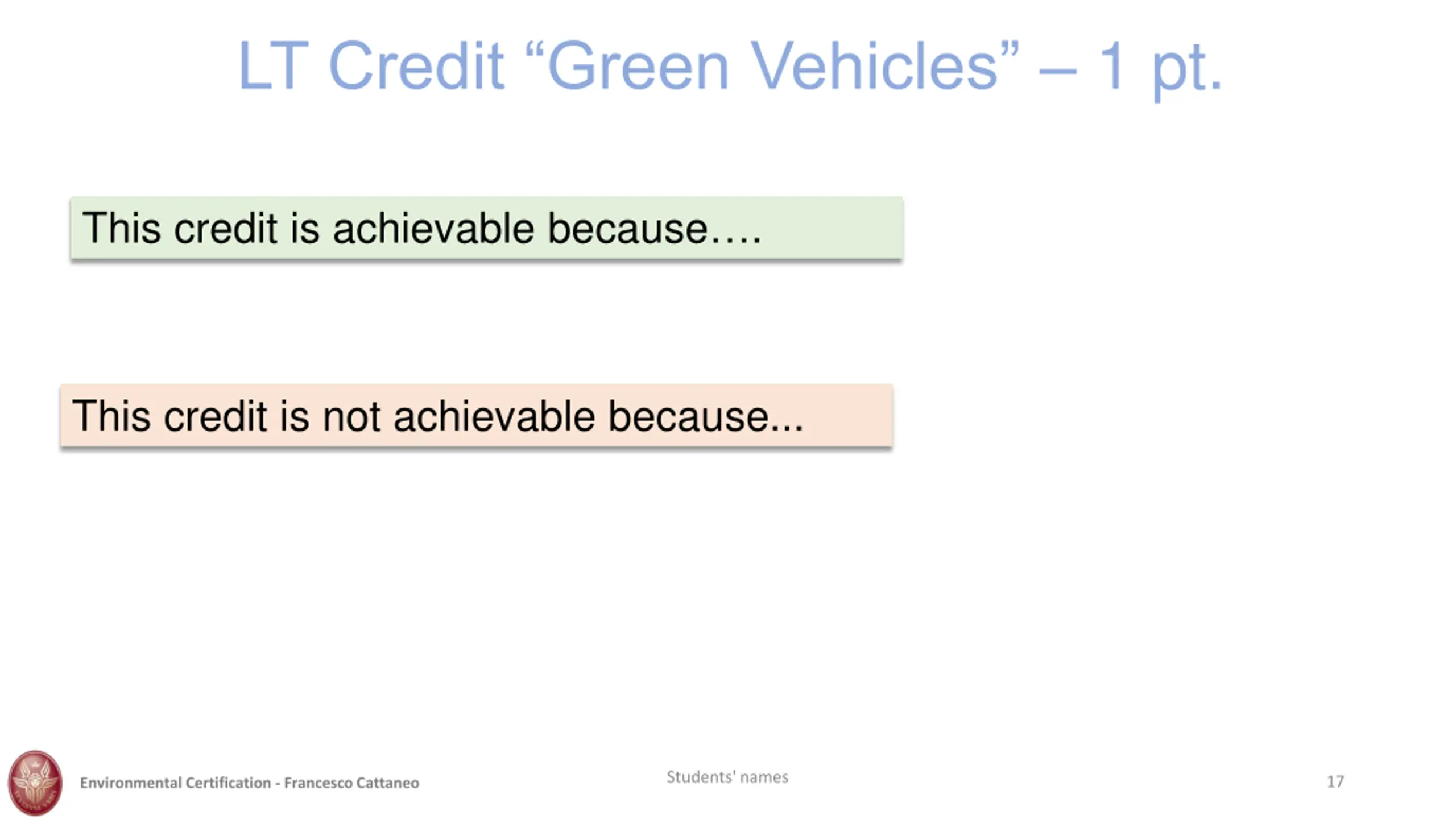 LT Credit “Green Vehicles” – 1 pt.

This credit is achievable because….

This credit is not achievable because...

Environmental Certification - Francesco Cattaneo

Students' names

17